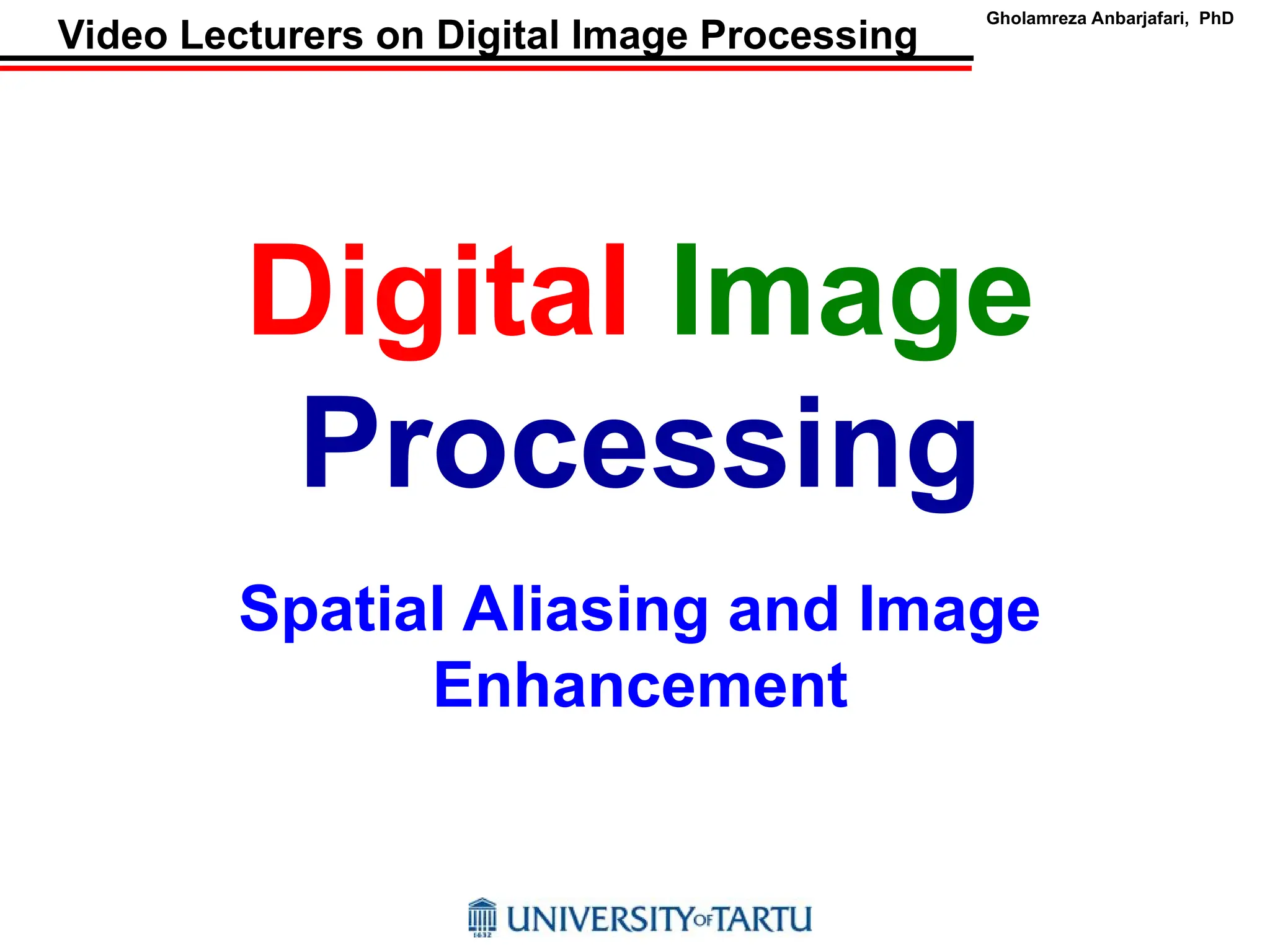 Video Lecturers on Digital Image Processing

Gholamreza Anbarjafari, PhD

Digital Image Processing

Spatial Aliasing and Image Enhancement

1632

UNIVERSITY OF TARTU